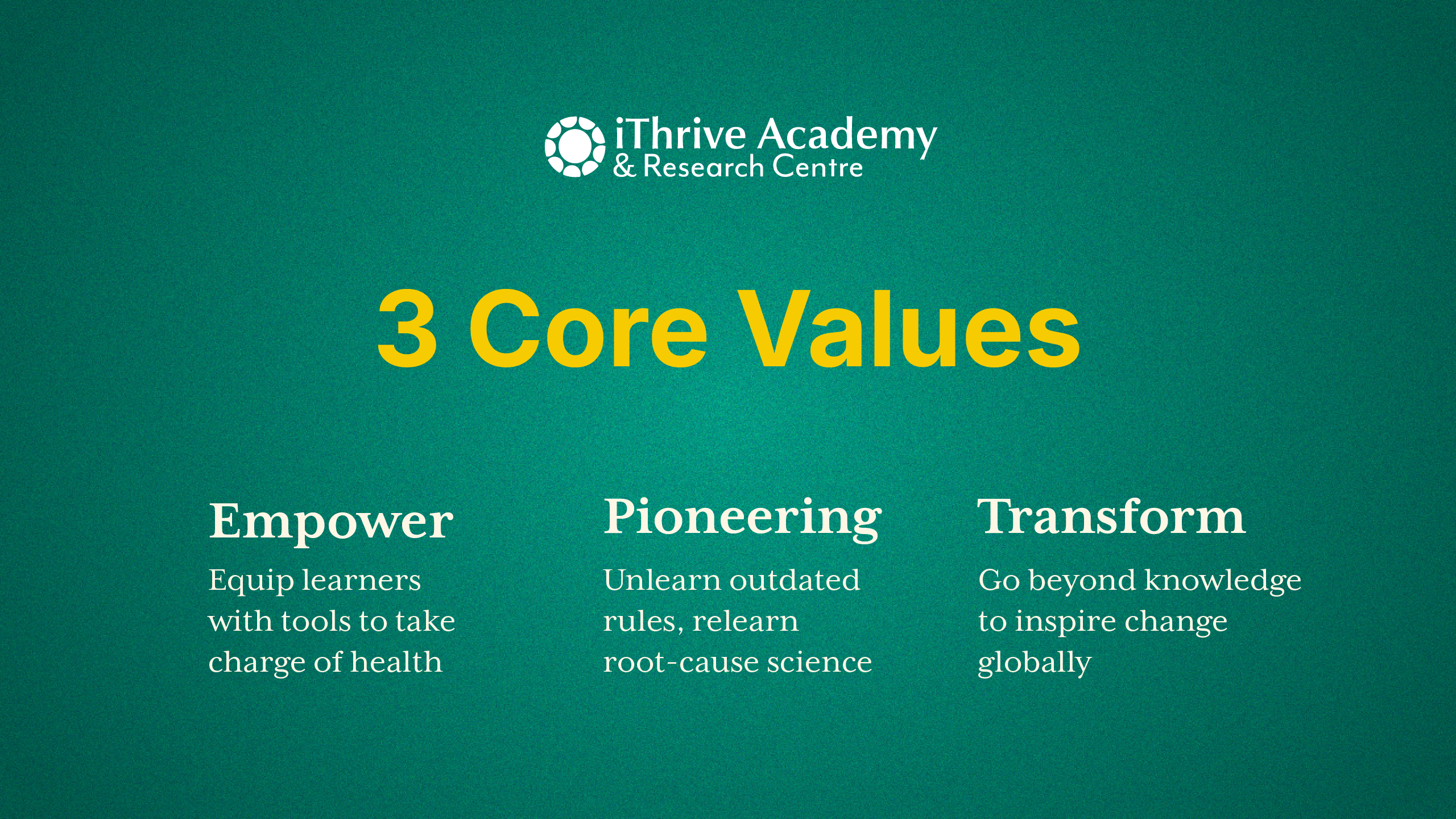 iThrive Academy
& Research Centre

3 Core Values

Empower

Equip learners with tools to take charge of health

Pioneering

Unlearn outdated rules, relearn root-cause science

Transform

Go beyond knowledge to inspire change globally